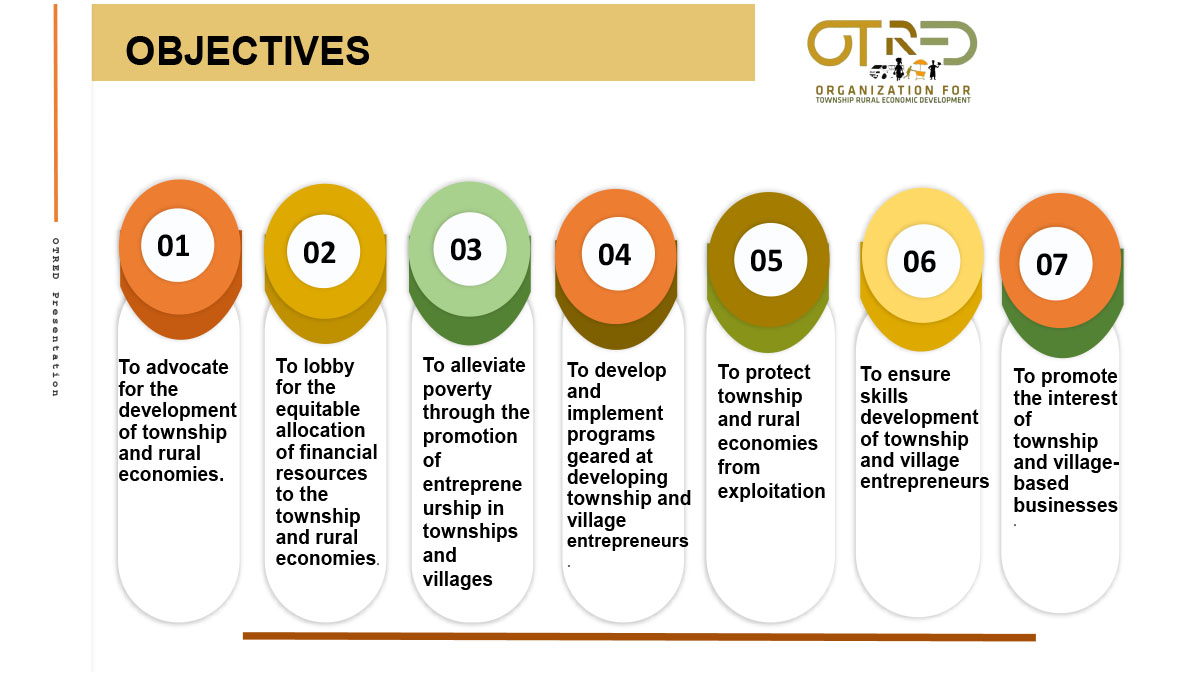 OBJECTIVES

OTRED
ORGANIZATION FOR
TOWNSHIP RURAL ECONOMIC DEVELOPMENT

OTRED Presentation

01
To advocate for the development of township and rural economies.

02
To lobby for the equitable allocation of financial resources to the township and rural economies.

03
To alleviate poverty through the promotion of entrepreneurship in townships and villages

04
To develop and implement programs geared at developing township and village entrepreneurs.

05
To protect township and rural economies from exploitation

06
To ensure skills development of township and village entrepreneurs

07
To promote the interest of township and village-based businesses.